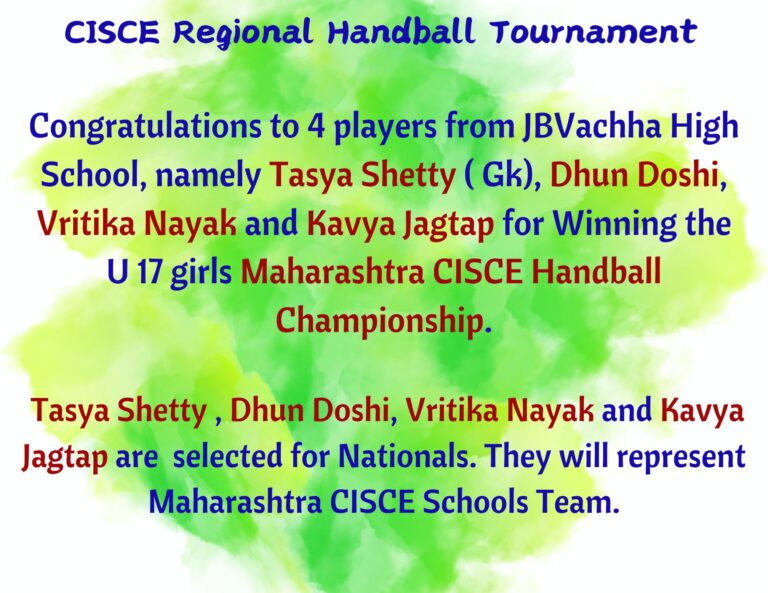 CISCE Regional Handball Tournament

Congratulations to 4 players from JBVachha High School, namely Tasya Shetty ( Gk), Dhun Doshi, Vritika Nayak and Kavya Jagtap for Winning the U 17 girls Maharashtra CISCE Handball Championship.

Tasya Shetty , Dhun Doshi, Vritika Nayak and Kavya Jagtap are selected for Nationals. They will represent Maharashtra CISCE Schools Team.